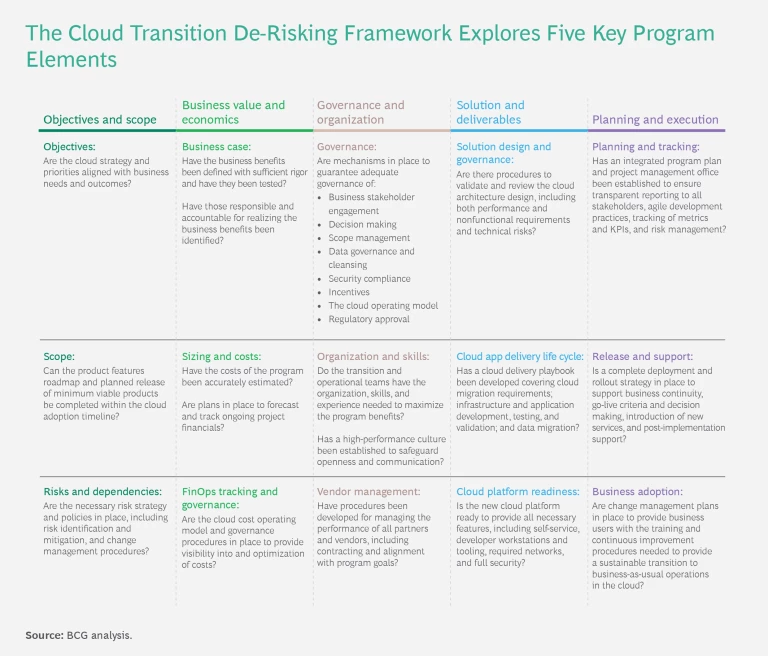 The Cloud Transition De-Risking Framework Explores Five Key Program Elements

| Objectives and scope | Business value and economics | Governance and organization | Solution and deliverables | Planning and execution |
|---|---|---|---|---|
| Objectives: Are the cloud strategy and priorities aligned with business needs and outcomes? | Business case: Have the business benefits been defined with sufficient rigor and have they been tested? Have those responsible and accountable for realizing the business benefits been identified? | Governance: Are mechanisms in place to guarantee adequate governance of: • Business stakeholder engagement • Decision making • Scope management • Data governance and cleansing • Security compliance • Incentives • The cloud operating model • Regulatory approval | Solution design and governance: Are there procedures to validate and review the cloud architecture design, including both performance and nonfunctional requirements and technical risks? | Planning and tracking: Has an integrated program plan and project management office been established to ensure transparent reporting to all stakeholders, agile development practices, tracking of metrics and KPIs, and risk management? |
| Scope: Can the product features roadmap and planned release of minimum viable products be completed within the cloud adoption timeline? | Sizing and costs: Have the costs of the program been accurately estimated? Are plans in place to forecast and track ongoing project financials? | Organization and skills: Do the transition and operational teams have the organization, skills, and experience needed to maximize the program benefits? Has a high-performance culture been established to safeguard openness and communication? | Cloud app delivery life cycle: Has a cloud delivery playbook been developed covering cloud migration requirements; infrastructure and application development, testing, and validation; and data migration? | Release and support: Is a complete deployment and rollout strategy in place to support business continuity, go-live criteria and decision making, introduction of new services, and post-implementation support? |
| Risks and dependencies: Are the necessary risk strategy and policies in place, including risk identification and mitigation, and change management procedures? | FinOps tracking and governance: Are the cloud cost operating model and governance procedures in place to provide visibility into and optimization of costs? | Vendor management: Have procedures been developed for managing the performance of all partners and vendors, including contracting and alignment with program goals? | Cloud platform readiness: Is the new cloud platform ready to provide all necessary features, including self-service, developer workstations and tooling, required networks, and full security? | Business adoption: Are change management plans in place to provide business users with the training and continuous improvement procedures needed to provide a sustainable transition to business-as-usual operations in the cloud? |

Source: BCG analysis.